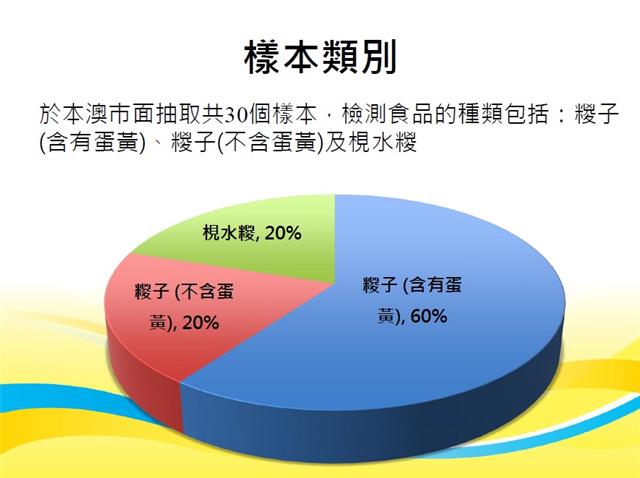 樣本類別

於本澳市面抽取共30個樣本，檢測食品的種類包括：糉子(含有蛋黃)、糉子(不含蛋黃)及梘水糉

梘水糉, 20%

糉子 (不含蛋黃), 20%

糉子 (含有蛋黃), 60%